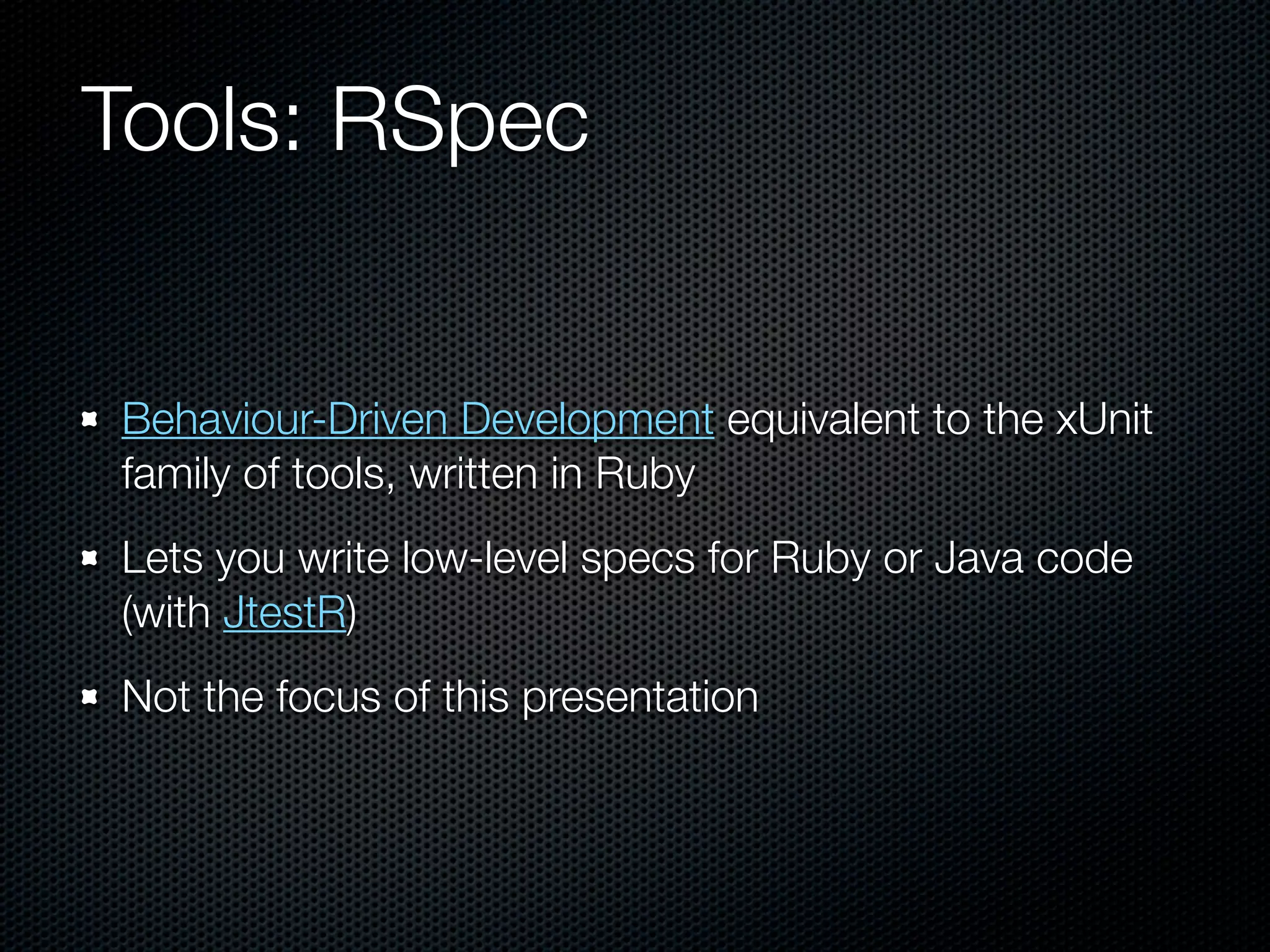 Tools: RSpec

Behaviour-Driven Development equivalent to the xUnit family of tools, written in Ruby

Lets you write low-level specs for Ruby or Java code (with JtestR)

Not the focus of this presentation